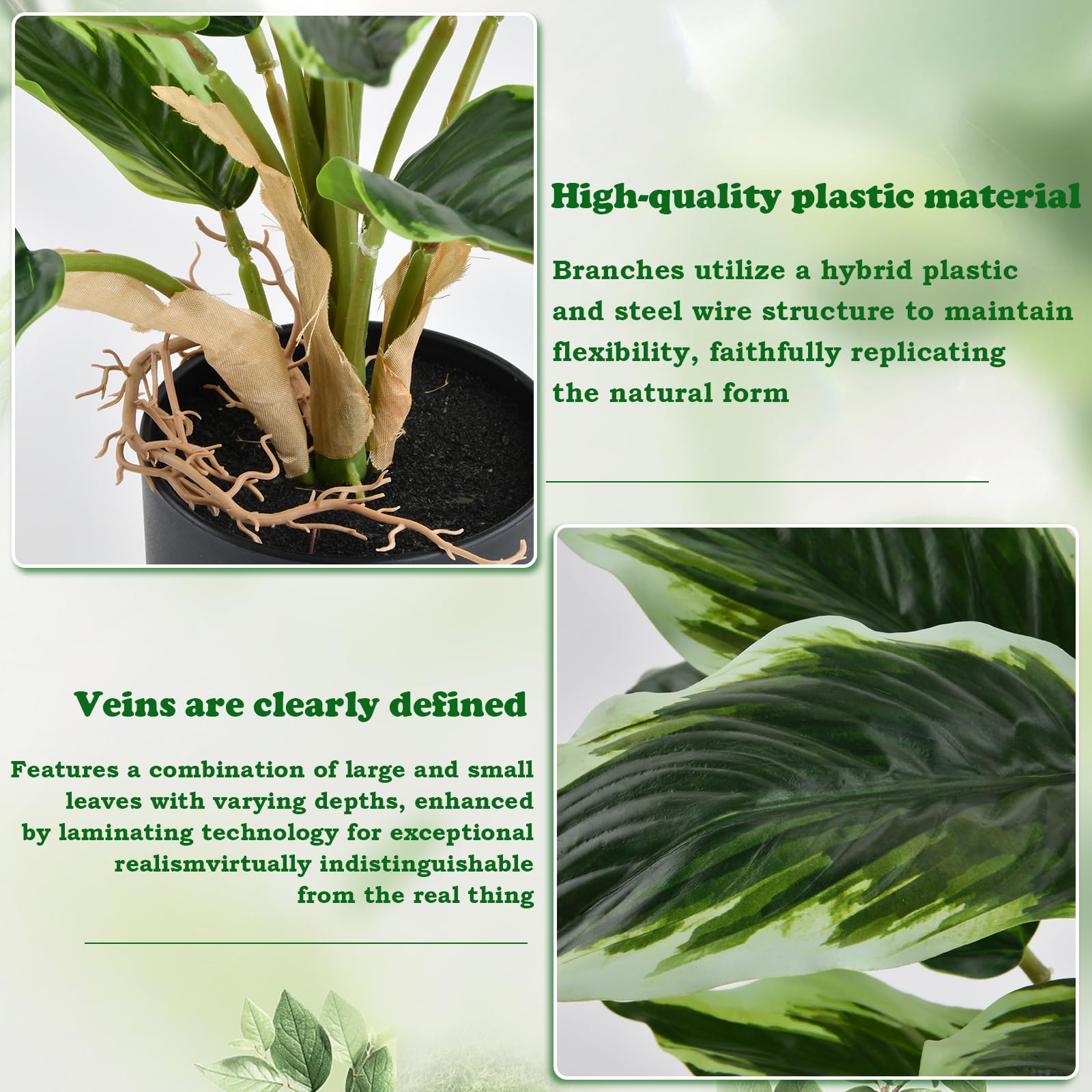 High-quality plastic material

Branches utilize a hybrid plastic and steel wire structure to maintain flexibility, faithfully replicating the natural form

Veins are clearly defined

Features a combination of large and small leaves with varying depths, enhanced by laminating technology for exceptional realismvirtually indistinguishable from the real thing